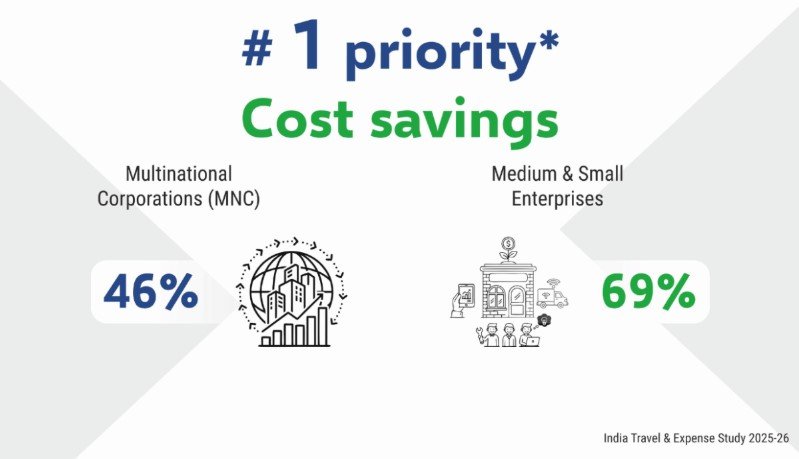 # 1 priority*

Cost savings

Multinational Corporations (MNC)

46%

Medium & Small Enterprises

69%

India Travel & Expense Study 2025-26